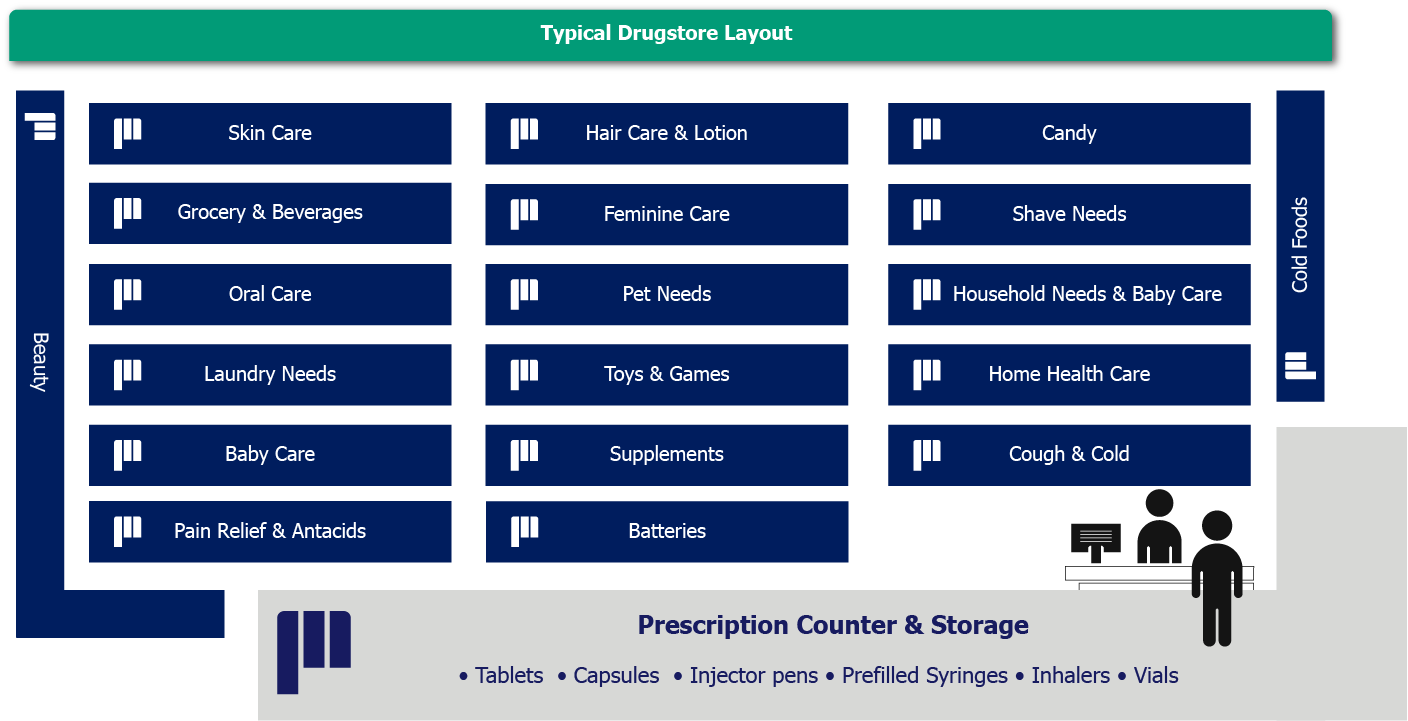 Typical Drugstore Layout

Beauty

Skin Care

Grocery & Beverages

Oral Care

Laundry Needs

Baby Care

Pain Relief & Antacids

Hair Care & Lotion

Feminine Care

Pet Needs

Toys & Games

Supplements

Batteries

Candy

Shave Needs

Household Needs & Baby Care

Home Health Care

Cough & Cold

Cold Foods

Prescription Counter & Storage

• Tablets • Capsules • Injector pens • Prefilled Syringes • Inhalers • Vials